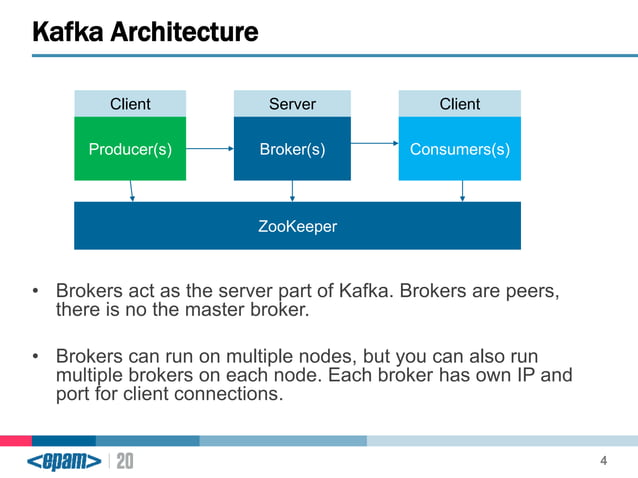 Kafka Architecture

Client
Producer(s)

Server
Broker(s)

Client
Consumers(s)

ZooKeeper

• Brokers act as the server part of Kafka. Brokers are peers, there is no the master broker.

• Brokers can run on multiple nodes, but you can also run multiple brokers on each node. Each broker has own IP and port for client connections.

<epam> | 20

4